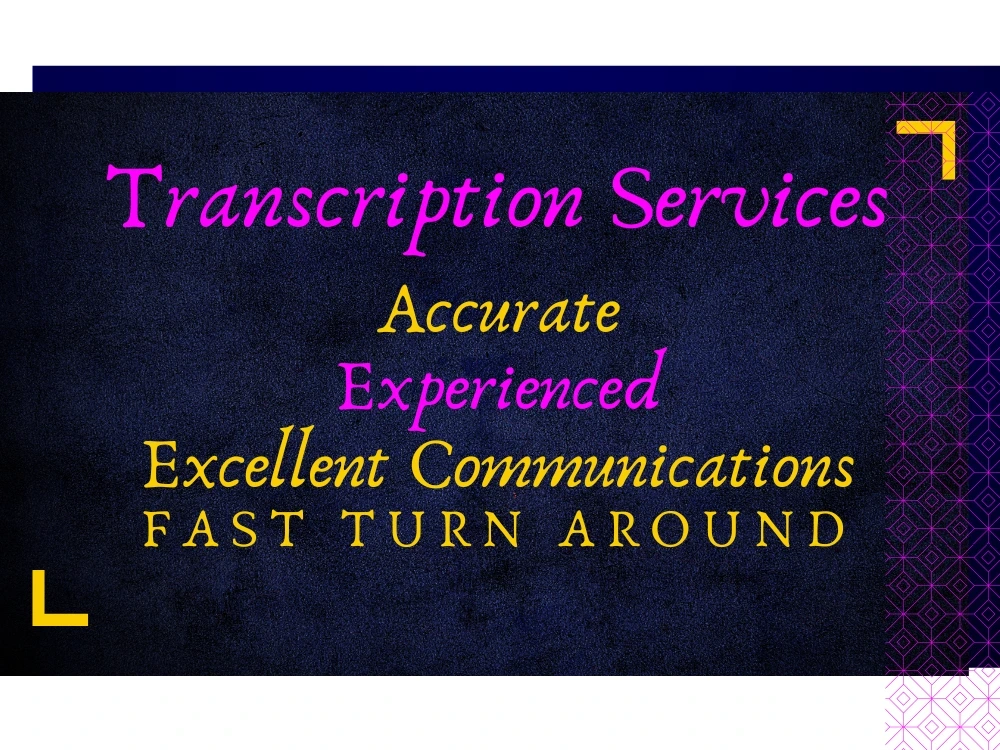 Transcription Services

Accurate

Experienced

Excellent Communications

FAST TURN AROUND